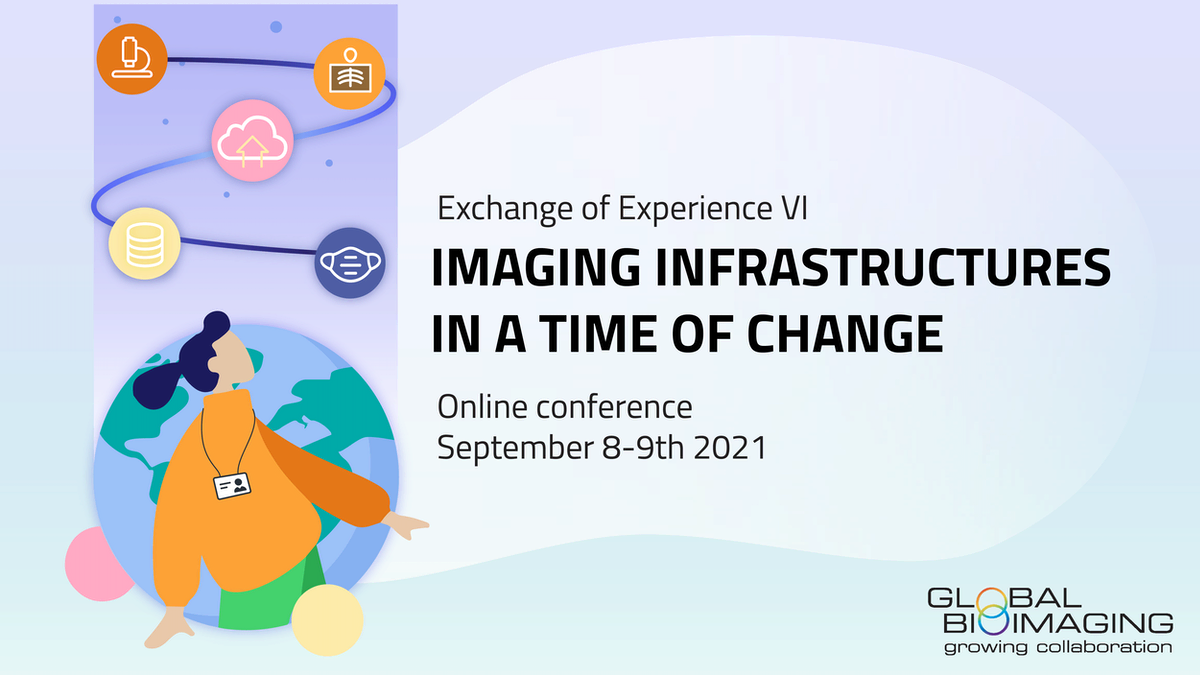 Exchange of Experience VI
IMAGING INFRASTRUCTURES IN A TIME OF CHANGE

Online conference
September 8-9th 2021

GLOBAL
BIOIMAGING
growing collaboration